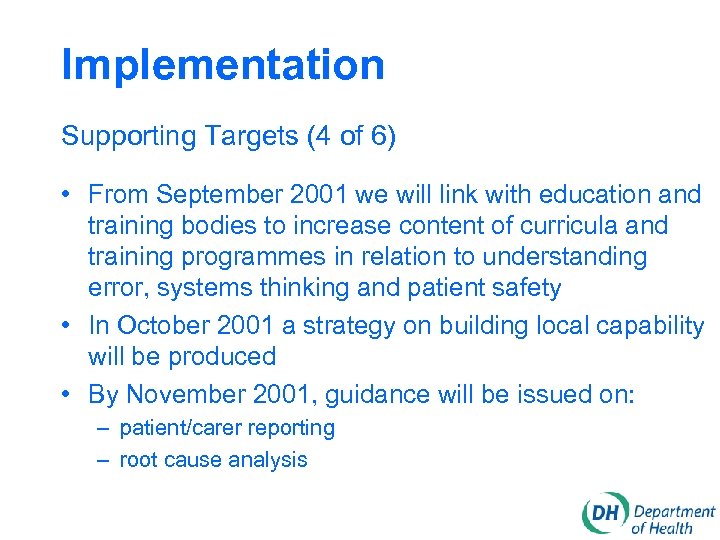 Implementation

Supporting Targets (4 of 6)

• From September 2001 we will link with education and training bodies to increase content of curricula and training programmes in relation to understanding error, systems thinking and patient safety
• In October 2001 a strategy on building local capability will be produced
• By November 2001, guidance will be issued on:
– patient/carer reporting
– root cause analysis

DH Department of Health